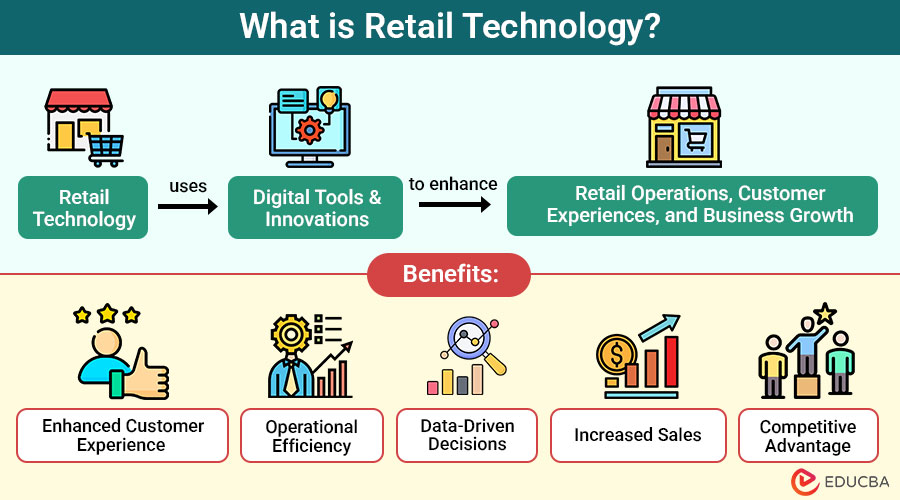 What is Retail Technology?

Retail Technology

uses

Digital Tools & Innovations

to enhance

Retail Operations, Customer Experiences, and Business Growth

Benefits:

Enhanced Customer Experience

Operational Efficiency

Data-Driven Decisions

Increased Sales

Competitive Advantage

EDUCBA